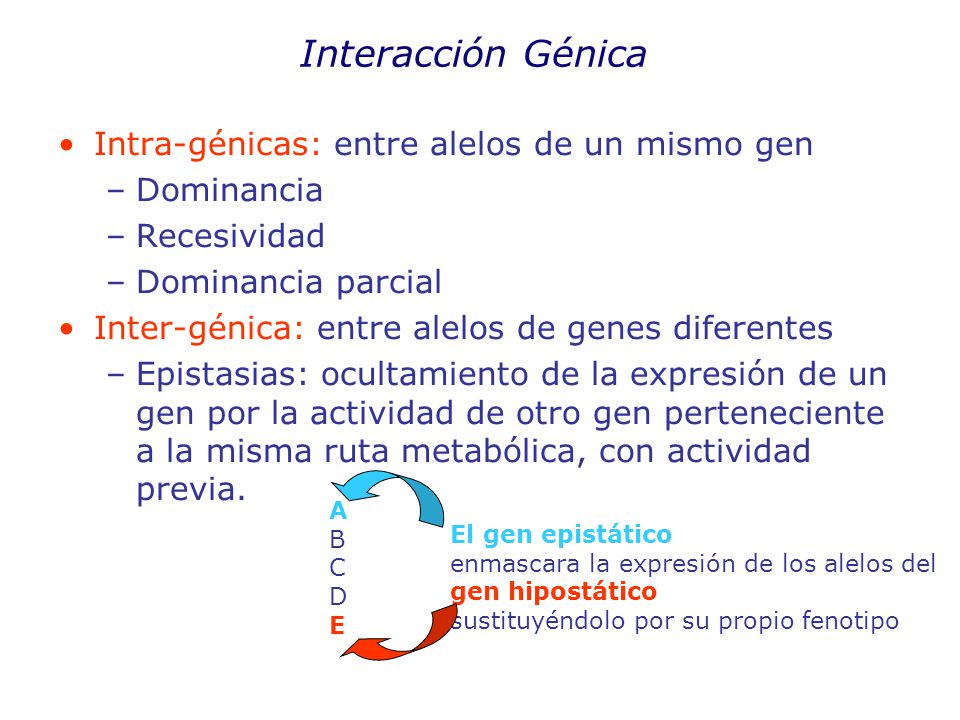 Interacción Génica

• Intra-génicas: entre alelos de un mismo gen
– Dominancia
– Recesividad
– Dominancia parcial
• Inter-génica: entre alelos de genes diferentes
– Epistasias: ocultamiento de la expresión de un gen por la actividad de otro gen perteneciente a la misma ruta metabólica, con actividad previa.

A
B
C
D
E

El gen epistático
enmascara la expresión de los alelos del
gen hipostático
sustituyéndolo por su propio fenotipo